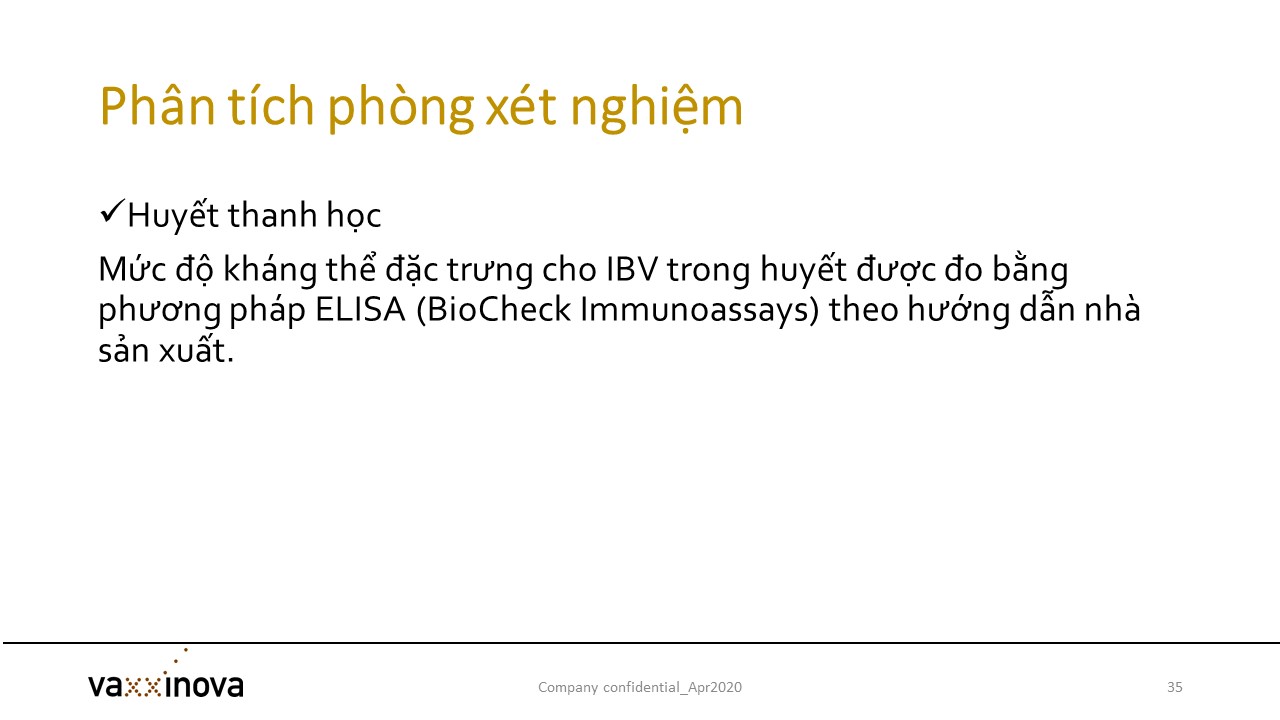 Phân tích phòng xét nghiệm

✓Huyết thanh học

Mức độ kháng thể đặc trưng cho IBV trong huyết được đo bằng phương pháp ELISA (BioCheck Immunoassays) theo hướng dẫn nhà sản xuất.

vaxxinova

Company confidential_Apr2020

35